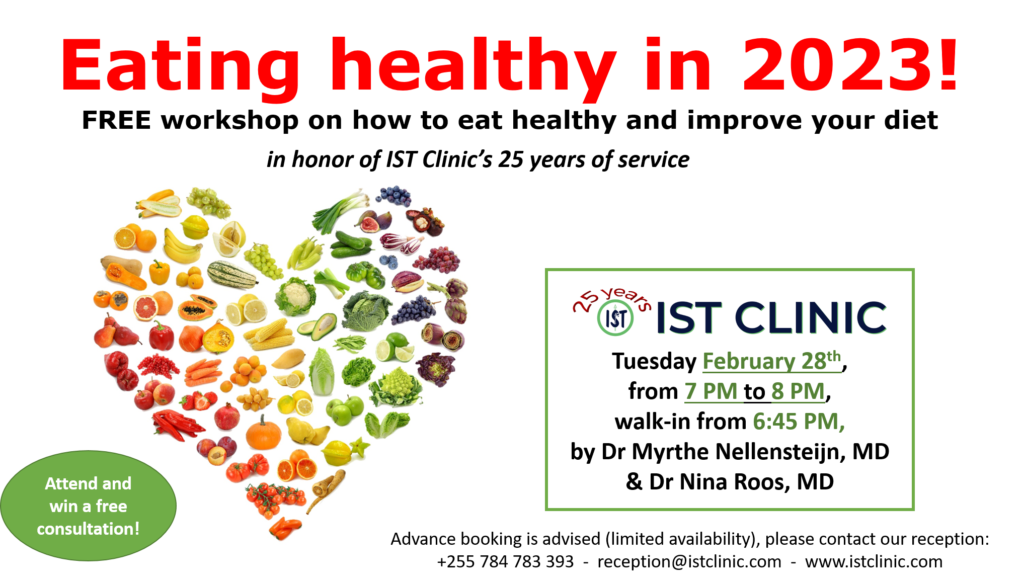 Eating healthy in 2023!

FREE workshop on how to eat healthy and improve your diet

in honor of IST Clinic's 25 years of service

25 years IST

IST CLINIC

Tuesday February 28$^{th}$, from 7 PM to 8 PM, walk-in from 6:45 PM, by Dr Myrthe Nellensteijn, MD & Dr Nina Roos, MD

Attend and win a free consultation!

Advance booking is advised (limited availability), please contact our reception: +255 784 783 393 - reception@istclinic.com - www.istclinic.com